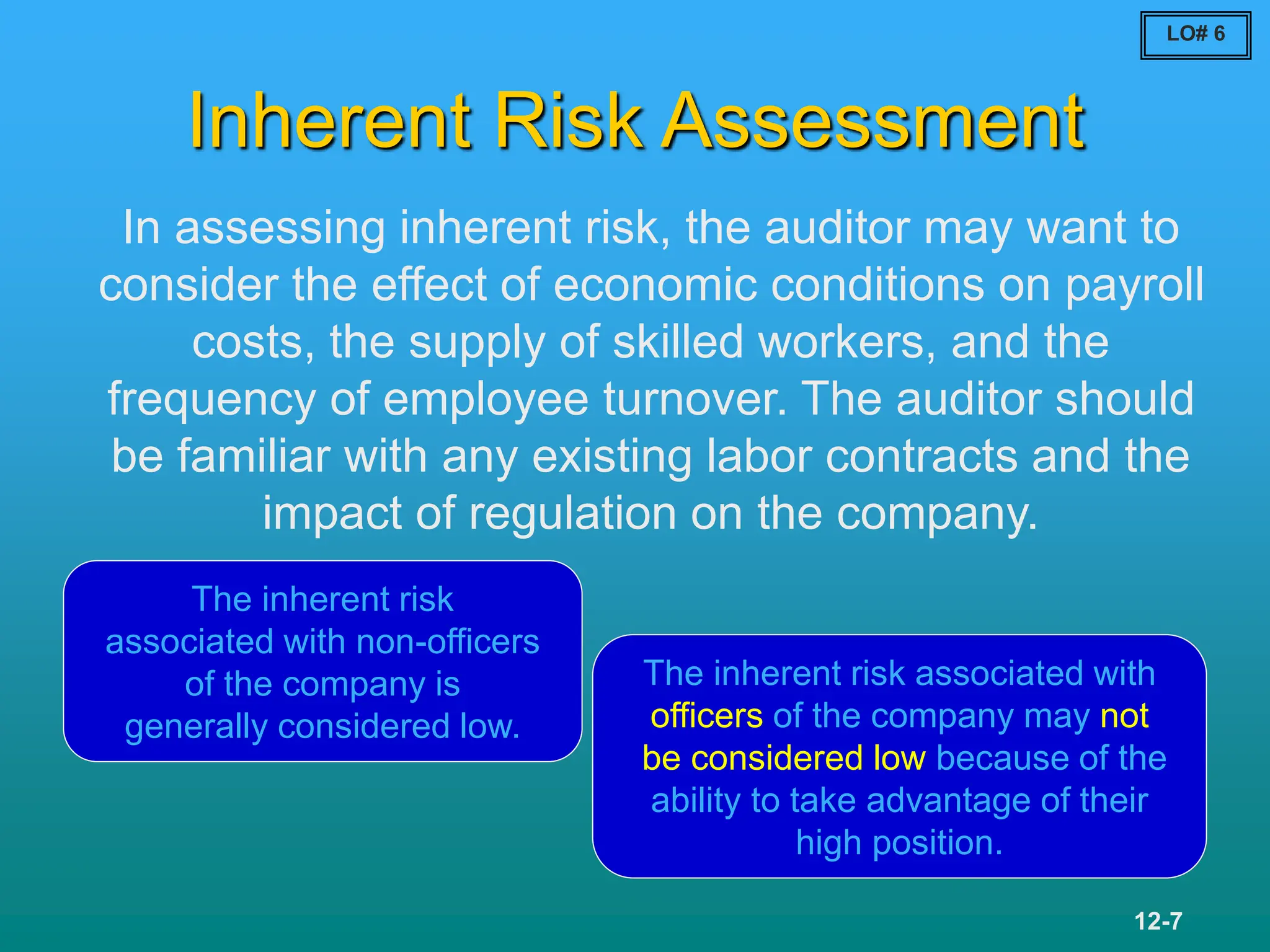 LO# 6

Inherent Risk Assessment

In assessing inherent risk, the auditor may want to consider the effect of economic conditions on payroll costs, the supply of skilled workers, and the frequency of employee turnover. The auditor should be familiar with any existing labor contracts and the impact of regulation on the company.

The inherent risk associated with non-officers of the company is generally considered low.

The inherent risk associated with officers of the company may not be considered low because of the ability to take advantage of their high position.

12-7